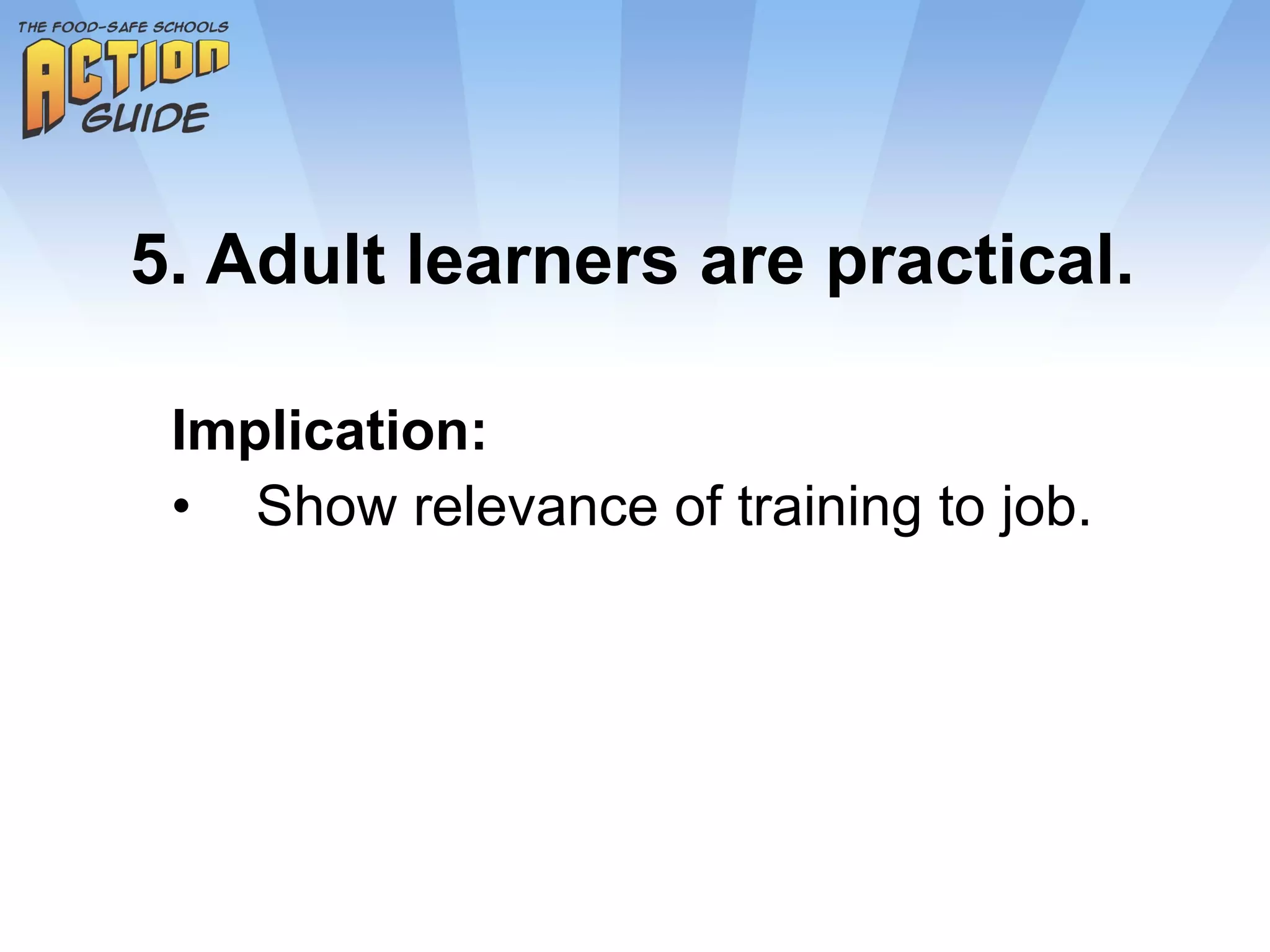 THE FOOD-SAFE SCHOOLS
ACTION
GUIDE

5. Adult learners are practical.

Implication:

• Show relevance of training to job.